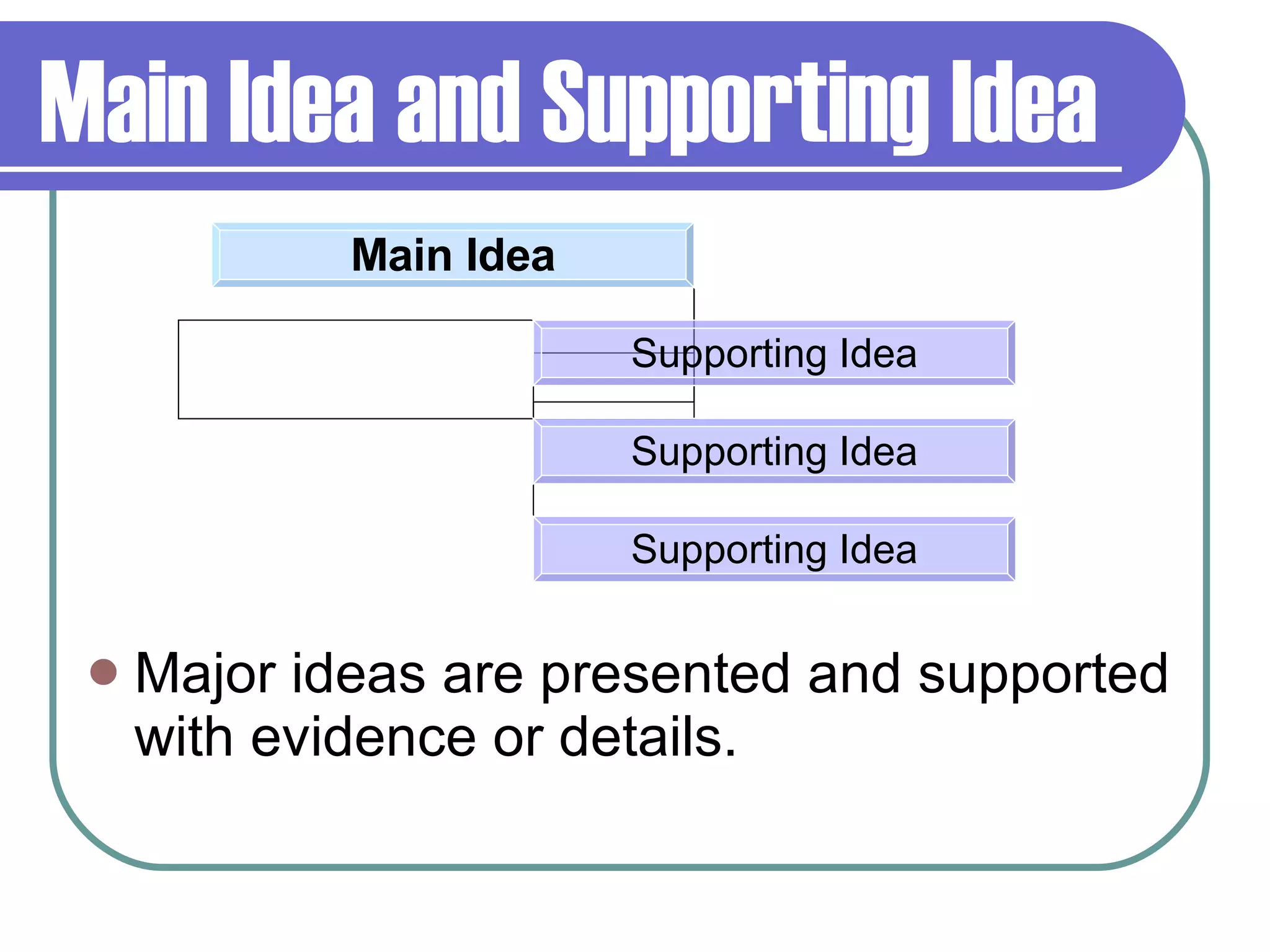 Main Idea and Supporting Idea

Main Idea

Supporting Idea

Supporting Idea

Supporting Idea

Major ideas are presented and supported with evidence or details.